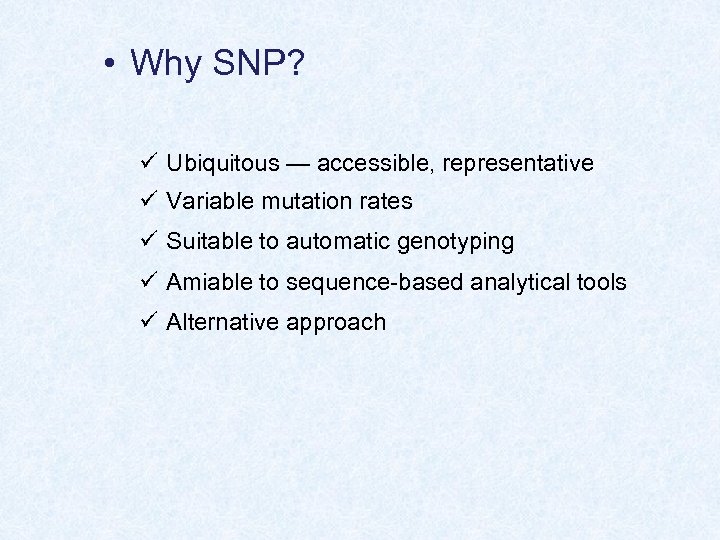 • Why SNP?

✓ Ubiquitous — accessible, representative
✓ Variable mutation rates
✓ Suitable to automatic genotyping
✓ Amiable to sequence-based analytical tools
✓ Alternative approach